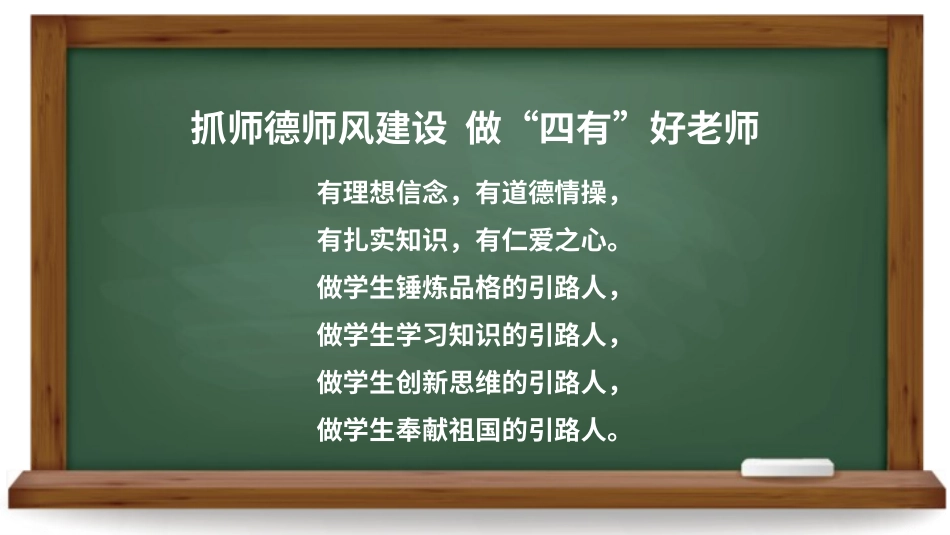 抓师德师风建设 做“四有”好老师

有理想信念，有道德情操，
有扎实知识，有仁爱之心。
做学生锤炼品格的引路人，
做学生学习知识的引路人，
做学生创新思维的引路人，
做学生奉献祖国的引路人。